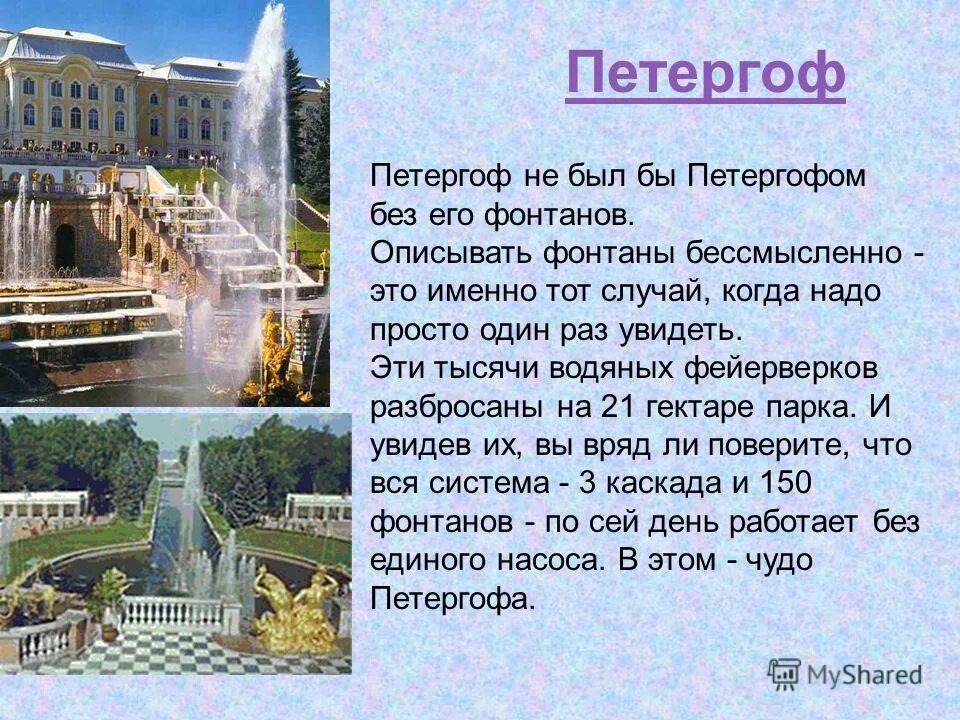 Петергоф

Петергоф не был бы Петергофом без его фонтанов.
Описывать фонтаны бессмысленно - это именно тот случай, когда надо просто один раз увидеть.
Эти тысячи водяных фейерверков разбросаны на 21 гектаре парка. И увидев их, вы вряд ли поверите, что вся система - 3 каскада и 150 фонтанов - по сей день работает без единого насоса. В этом - чудо Петергофа.

MyShared